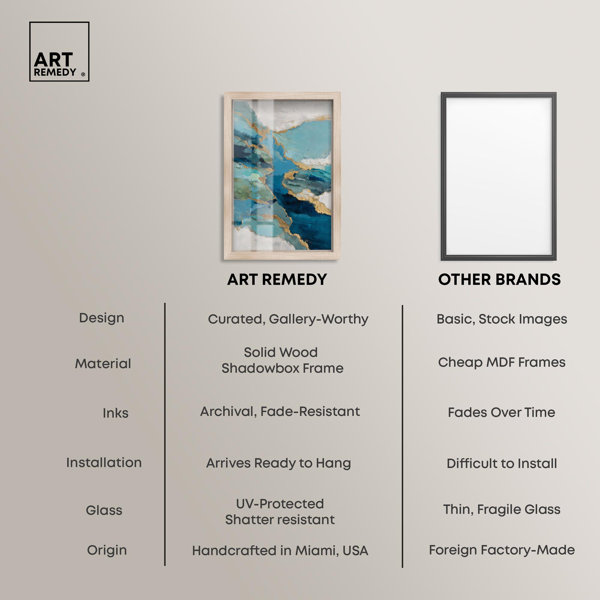 ART REMEDY ®

| | ART REMEDY | OTHER BRANDS |
|---|---|---|
| Design | Curated, Gallery-Worthy | Basic, Stock Images |
| Material | Solid Wood Shadowbox Frame | Cheap MDF Frames |
| Inks | Archival, Fade-Resistant | Fades Over Time |
| Installation | Arrives Ready to Hang | Difficult to Install |
| Glass | UV-Protected Shatter resistant | Thin, Fragile Glass |
| Origin | Handcrafted in Miami, USA | Foreign Factory-Made |